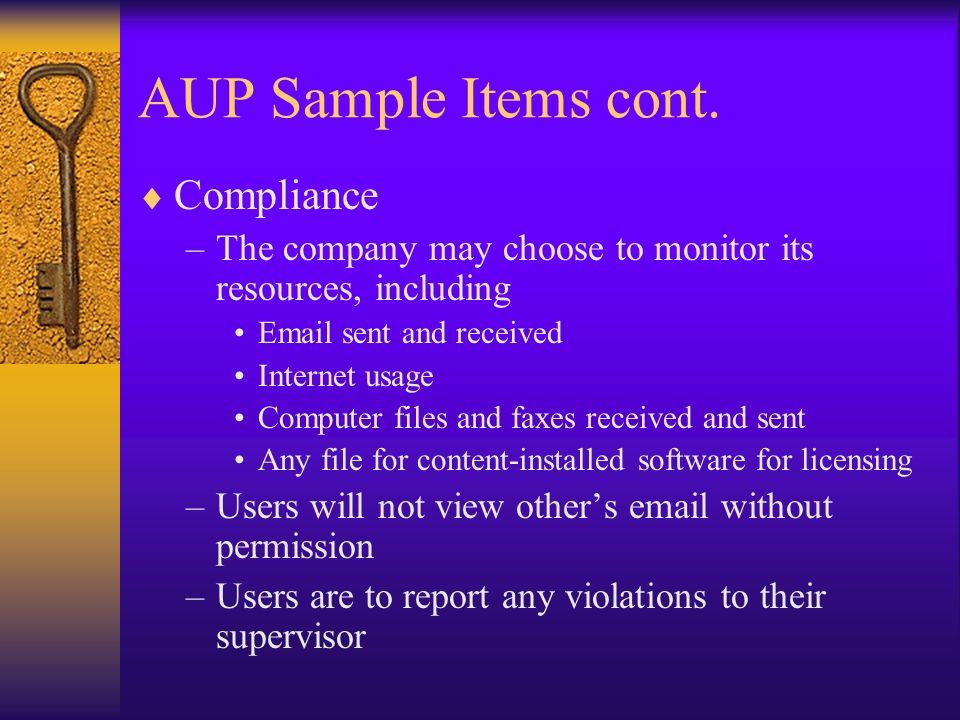 AUP Sample Items cont.

♦ Compliance

– The company may choose to monitor its resources, including

• Email sent and received

• Internet usage

• Computer files and faxes received and sent

• Any file for content-installed software for licensing

– Users will not view other’s email without permission

– Users are to report any violations to their supervisor